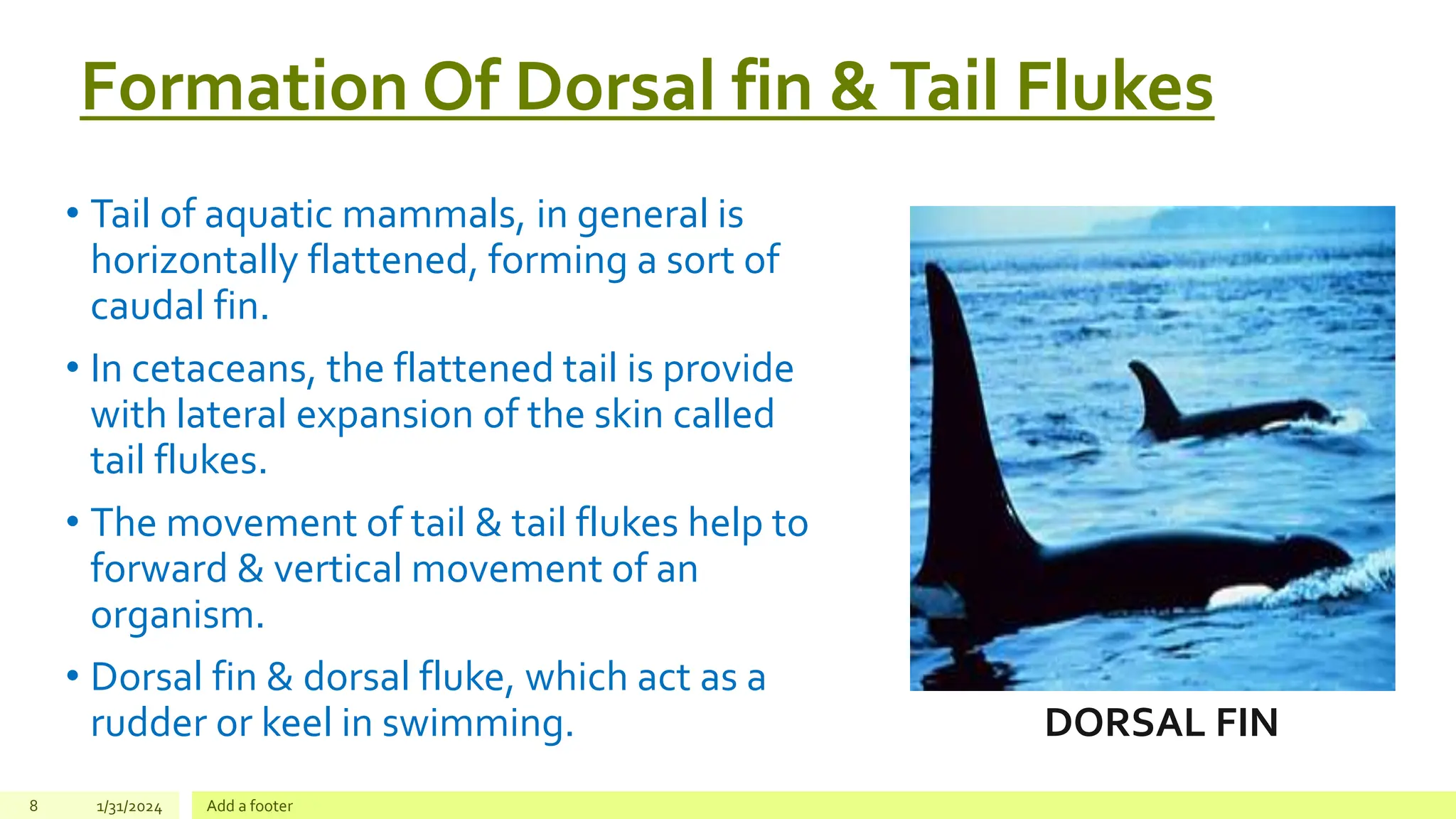 Formation Of Dorsal fin & Tail Flukes

• Tail of aquatic mammals, in general is horizontally flattened, forming a sort of caudal fin.

• In cetaceans, the flattened tail is provide with lateral expansion of the skin called tail flukes.

• The movement of tail & tail flukes help to forward & vertical movement of an organism.

• Dorsal fin & dorsal fluke, which act as a rudder or keel in swimming.

DORSAL FIN

8 1/31/2024 Add a footer